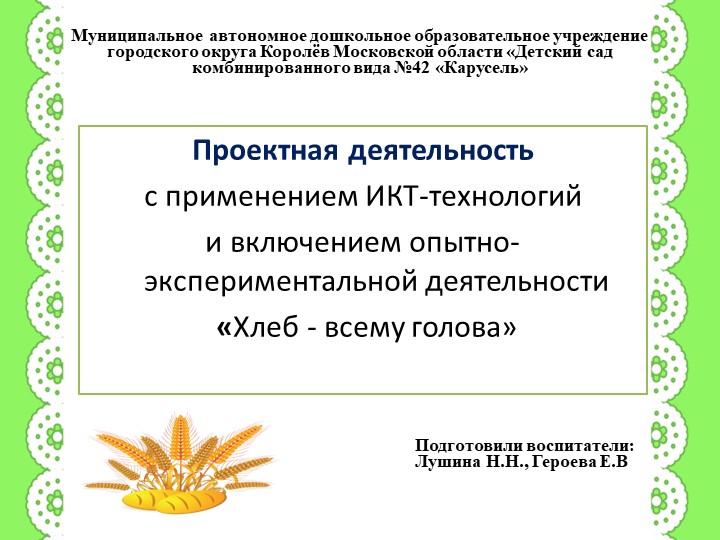 Муниципальное автономное дошкольное образовательное учреждение городского округа Королёв Московской области «Детский сад комбинированного вида №42 «Карусель»

Проектная деятельность

с применением ИКТ-технологий

и включением опытно-экспериментальной деятельности

«Хлеб - всему голова»

Подготовили воспитатели:
Лушина Н.Н., Героева Е.В